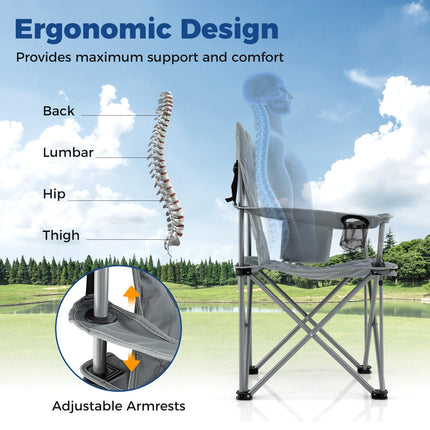 Ergonomic Design

Provides maximum support and comfort

Back

Lumbar

Hip

Thigh

Adjustable Armrests